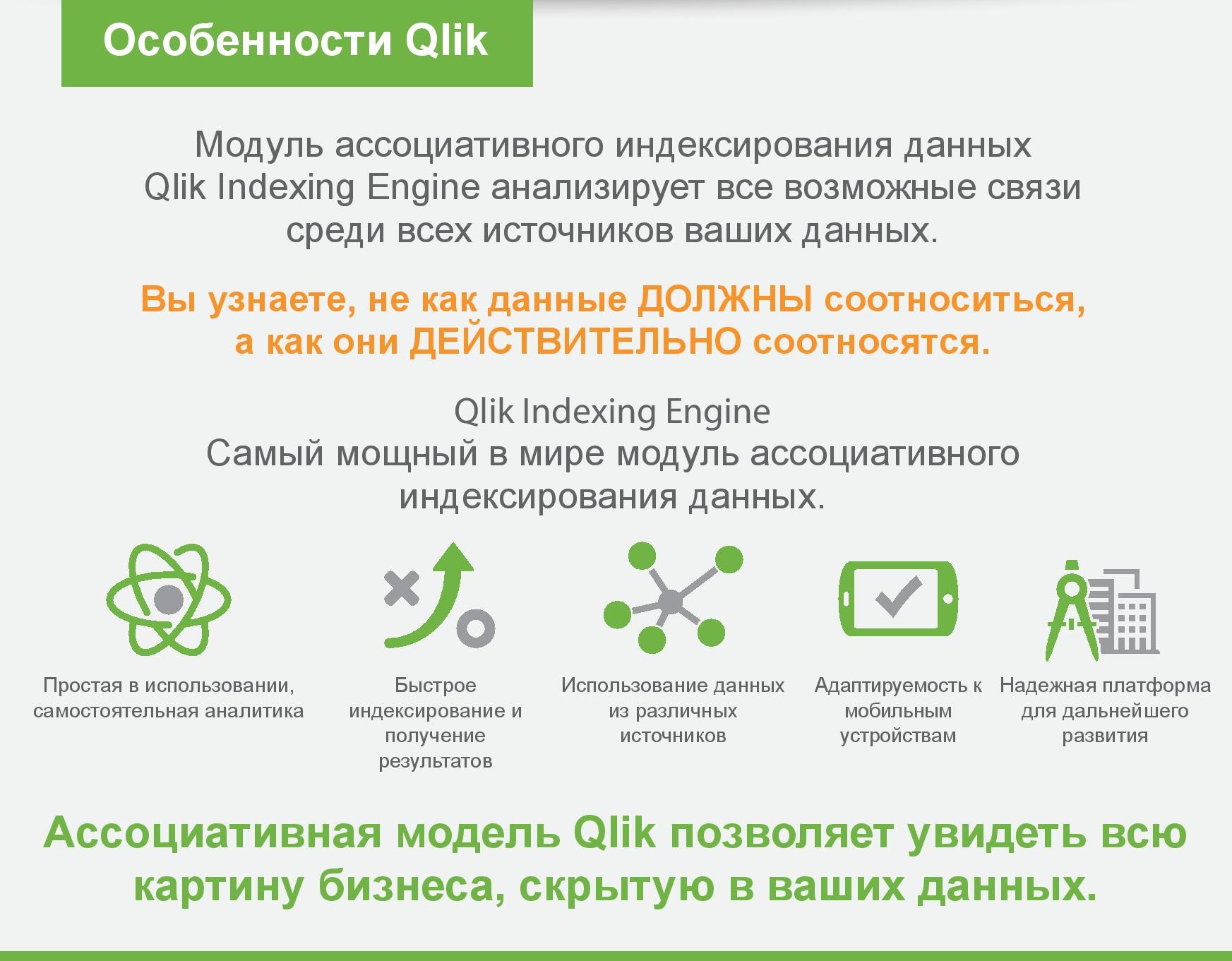 Особенности Qlik

Модуль ассоциативного индексирования данных Qlik Indexing Engine анализирует все возможные связи среди всех источников ваших данных.

Вы узнаете, не как данные ДОЛЖНЫ соотноситься, а как они ДЕЙСТВИТЕЛЬНО соотносятся.

Qlik Indexing Engine
Самый мощный в мире модуль ассоциативного индексирования данных.

Простая в использовании, самостоятельная аналитика

Быстрое индексирование и получение результатов

Использование данных из различных источников

Адаптируемость к мобильным устройствам

Надежная платформа для дальнейшего развития

Ассоциативная модель Qlik позволяет увидеть всю картину бизнеса, скрытую в ваших данных.